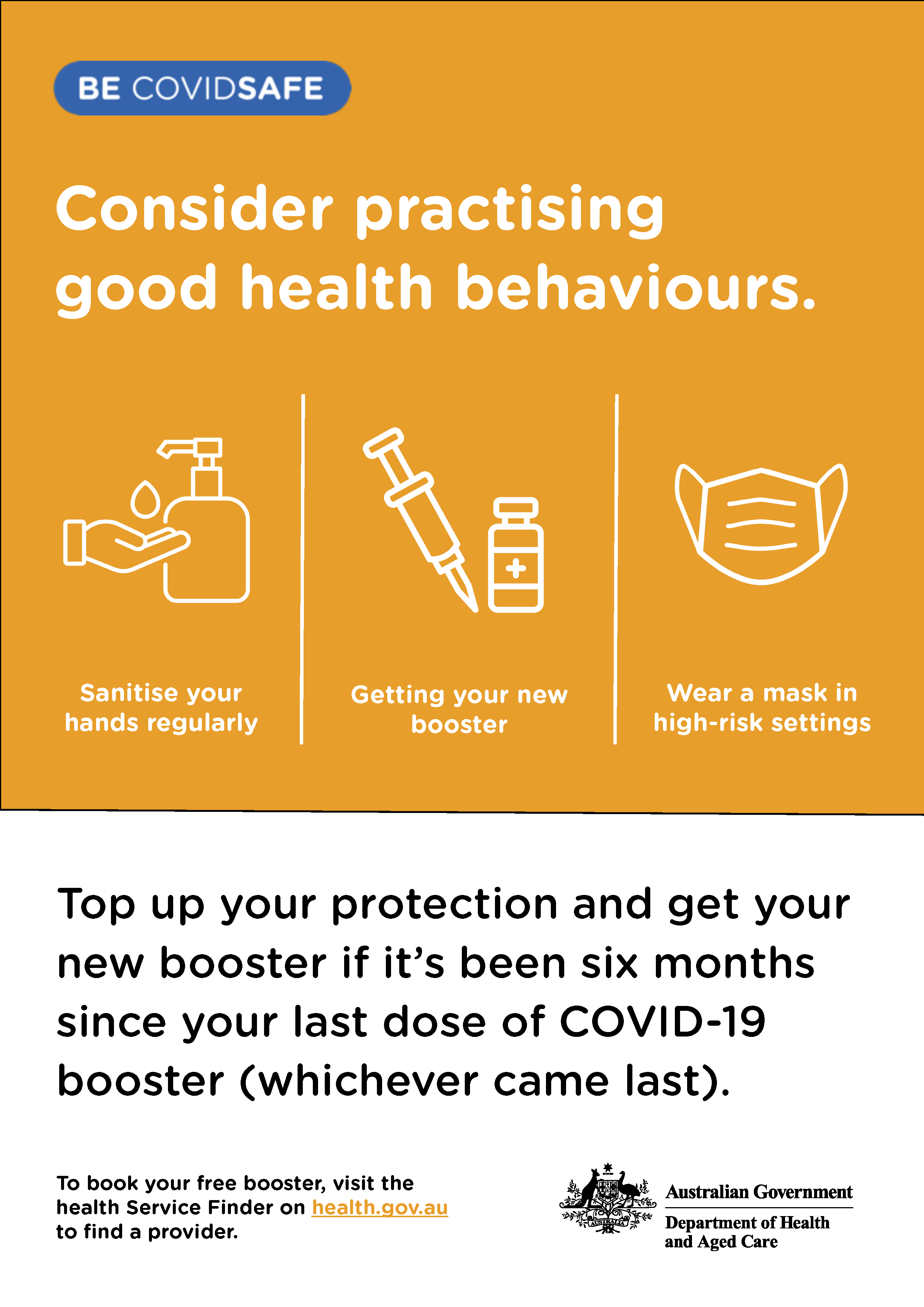 BE COVIDSAFE

Consider practising good health behaviours.

Sanitise your hands regularly

Getting your new booster

Wear a mask in high-risk settings

Top up your protection and get your new booster if it's been six months since your last dose of COVID-19 booster (whichever came last).

To book your free booster, visit the health Service Finder on health.gov.au to find a provider.

AUSTRALIA

Australian Government
Department of Health and Aged Care